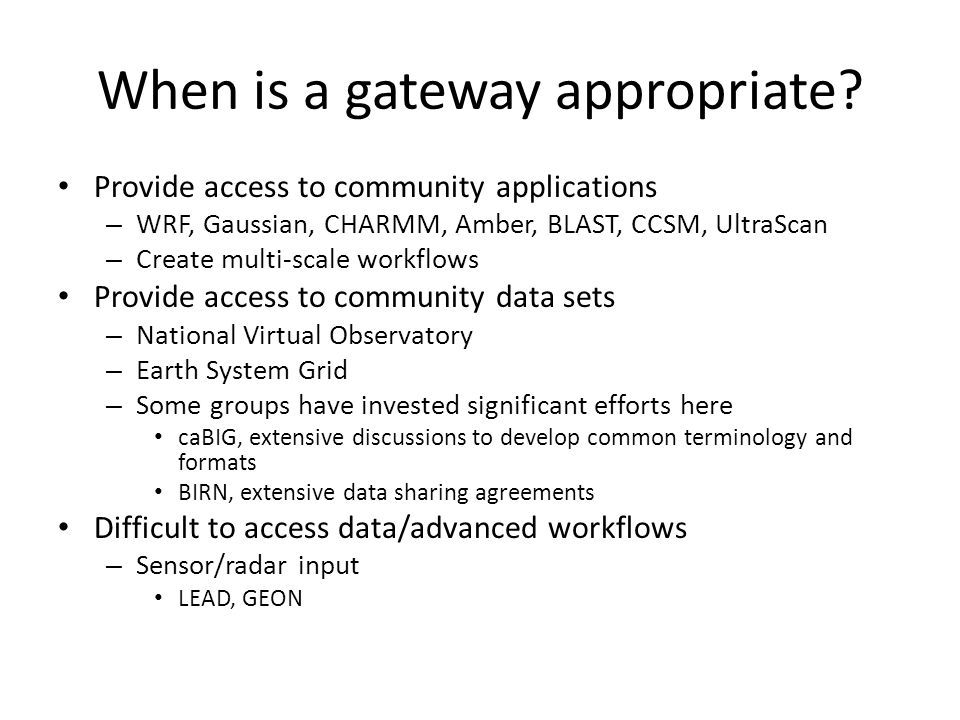 When is a gateway appropriate?

• Provide access to community applications
– WRF, Gaussian, CHARMM, Amber, BLAST, CCSM, UltraScan
– Create multi-scale workflows
• Provide access to community data sets
– National Virtual Observatory
– Earth System Grid
– Some groups have invested significant efforts here
• caBIG, extensive discussions to develop common terminology and formats
• BIRN, extensive data sharing agreements
• Difficult to access data/advanced workflows
– Sensor/radar input
• LEAD, GEON